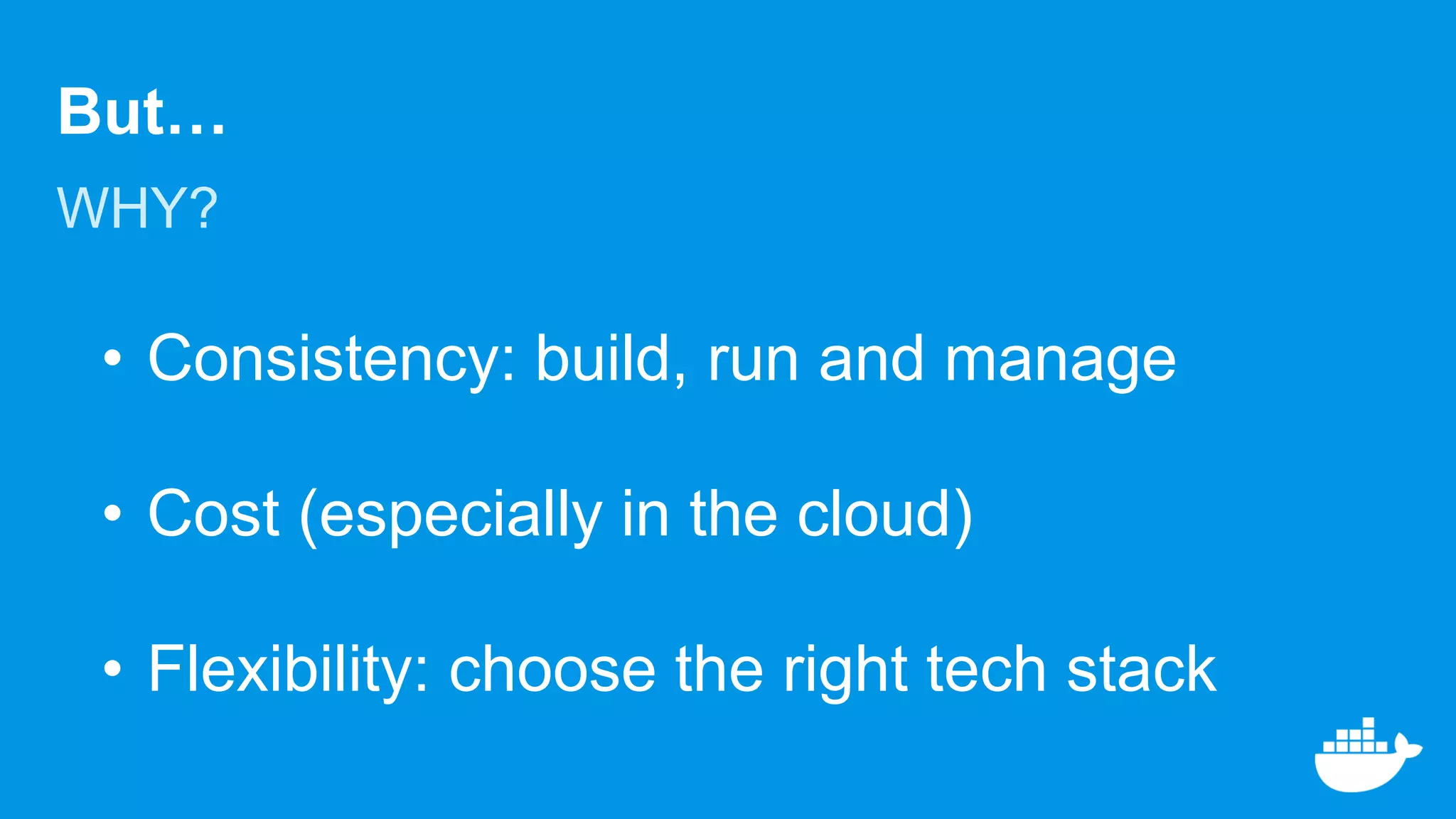 But…

WHY?

• Consistency: build, run and manage

• Cost (especially in the cloud)

• Flexibility: choose the right tech stack